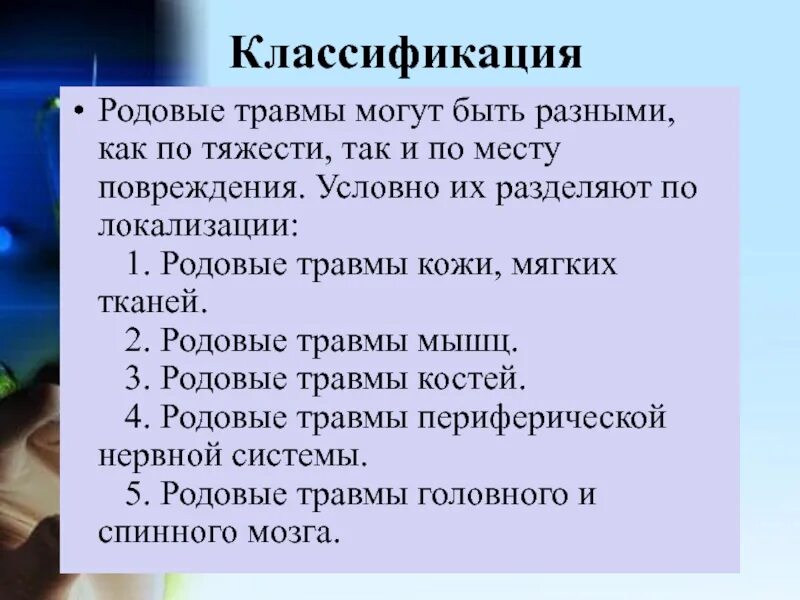 Классификация

• Родовые травмы могут быть разными, как по тяжести, так и по месту повреждения. Условно их разделяют по локализации:

1. Родовые травмы кожи, мягких тканей.

2. Родовые травмы мышц.

3. Родовые травмы костей.

4. Родовые травмы периферической нервной системы.

5. Родовые травмы головного и спинного мозга.